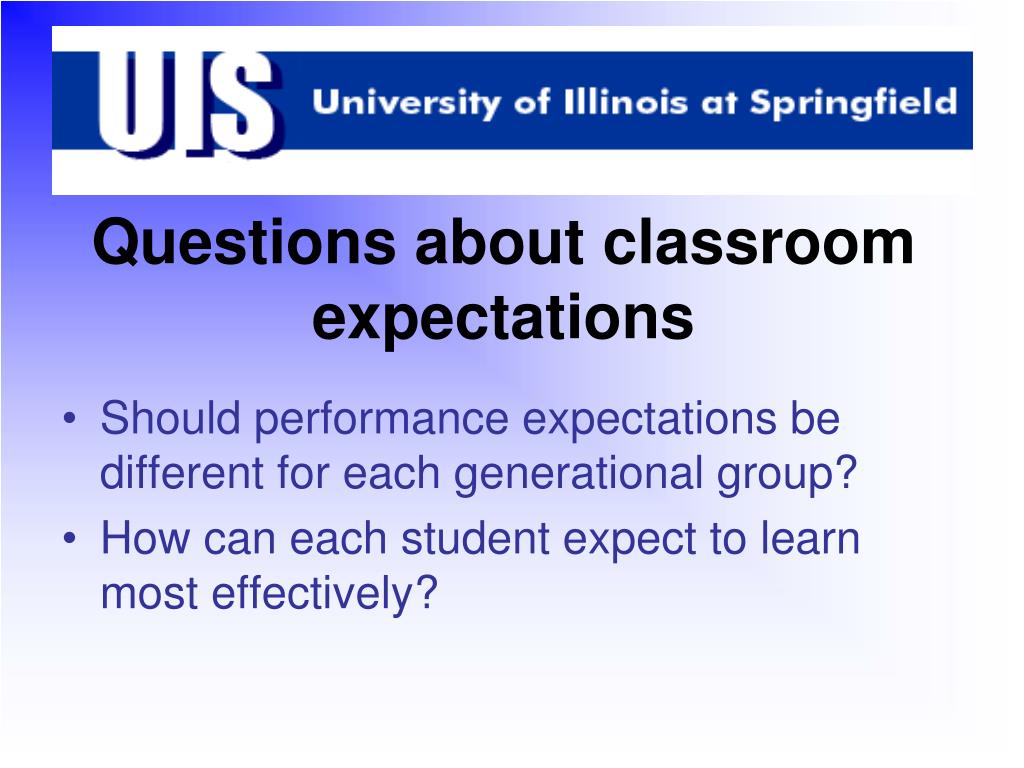 UIS University of Illinois at Springfield

Questions about classroom expectations

• Should performance expectations be different for each generational group?
• How can each student expect to learn most effectively?